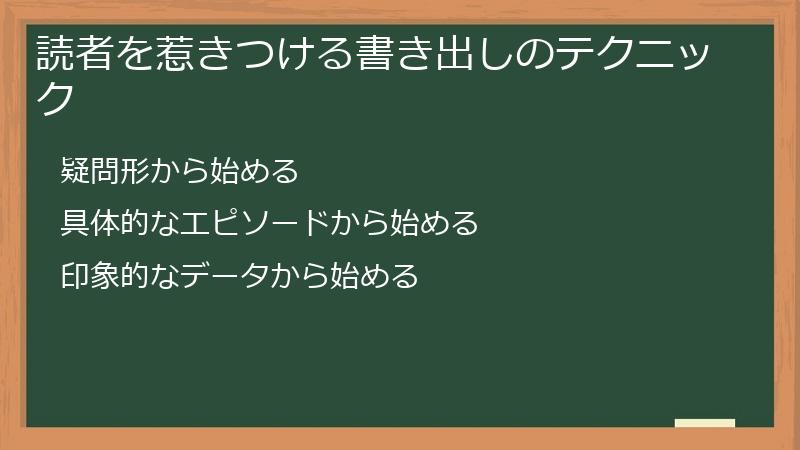 読者を惹きつける書き出しのテクニック

疑問形から始める

具体的なエピソードから始める

印象的なデータから始める